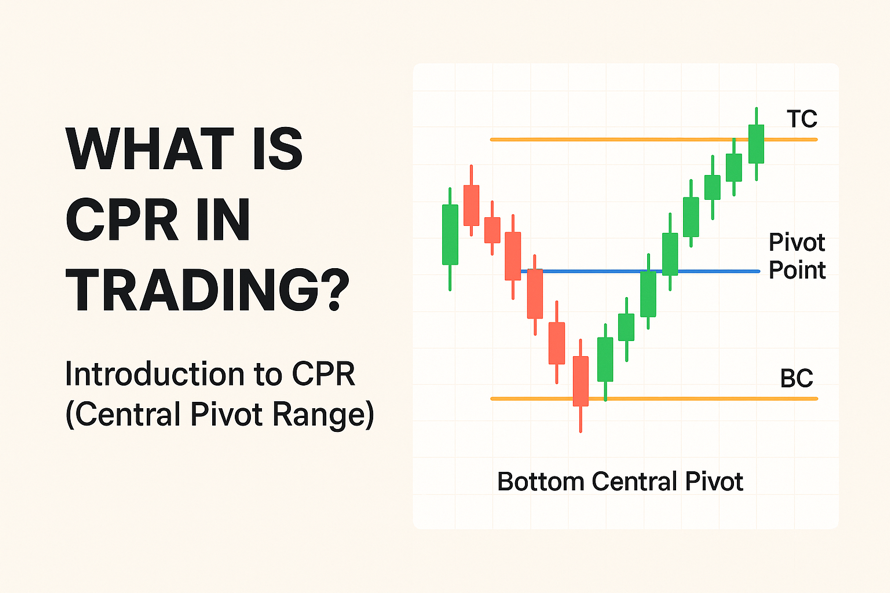 WHAT IS CPR IN TRADING?

Introduction to CPR (Central Pivot Range)

TC

Pivot Point

BC

Bottom Central Pivot